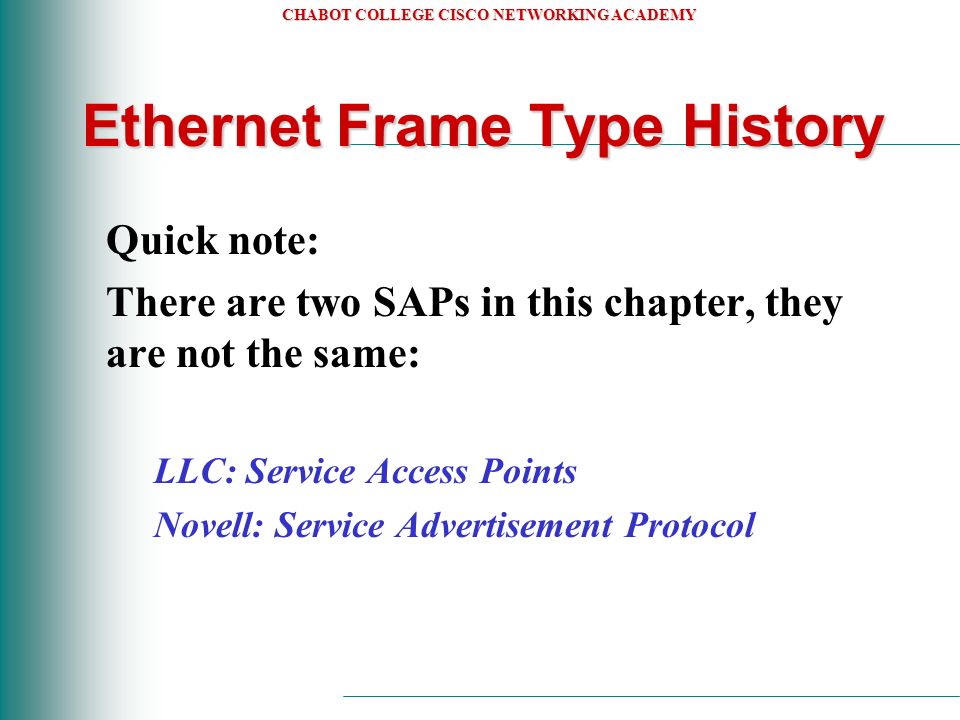 CHABOT COLLEGE CISCO NETWORKING ACADEMY

Ethernet Frame Type History

Quick note:

There are two SAPs in this chapter, they are not the same:

LLC: Service Access Points

Novell: Service Advertisement Protocol